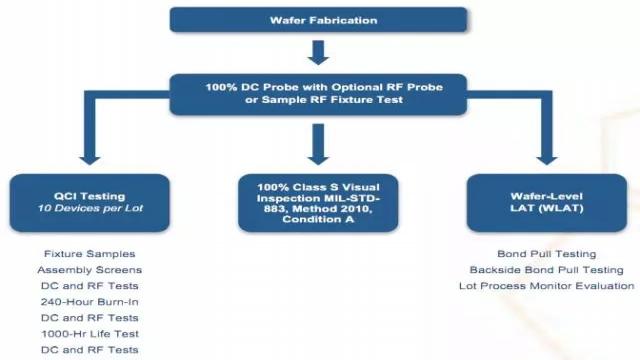 Wafer Fabrication

100% DC Probe with Optional RF Probe or Sample RF Fixture Test

QCI Testing
10 Devices per Lot

Fixture Samples
Assembly Screens
DC and RF Tests
240-Hour Burn-In
DC and RF Tests
1000-Hr Life Test
DC and RF Tests

100% Class S Visual Inspection MIL-STD-883, Method 2010, Condition A

Wafer-Level LAT (WLAT)

Bond Pull Testing
Backside Bond Pull Testing
Lot Process Monitor Evaluation